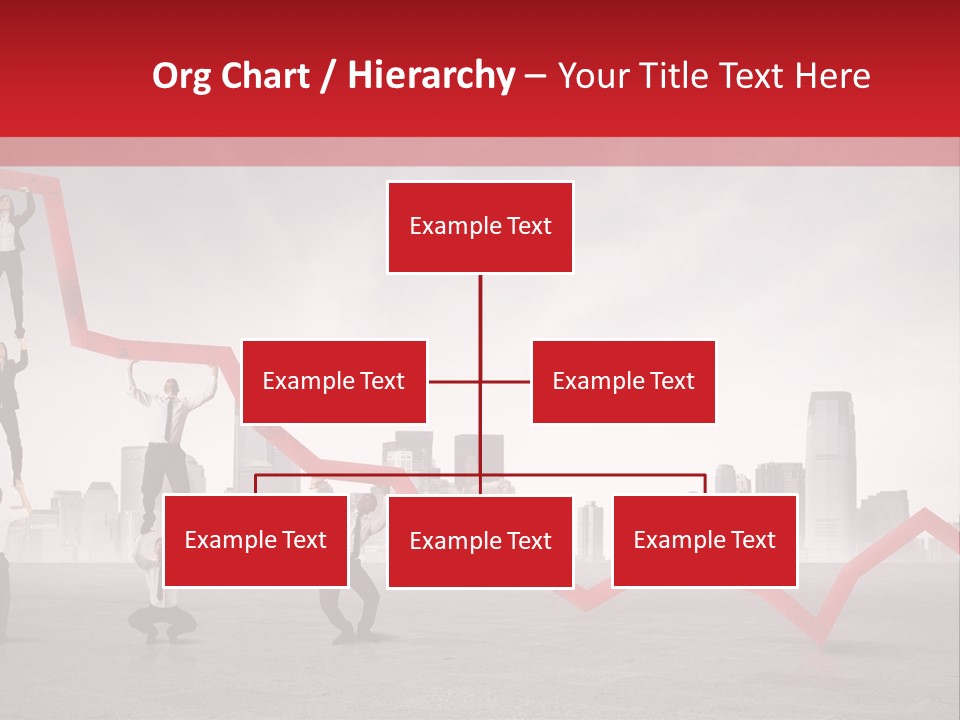 Org Chart / Hierarchy – Your Title Text Here

Example Text

Example Text

Example Text

Example Text

Example Text

Example Text